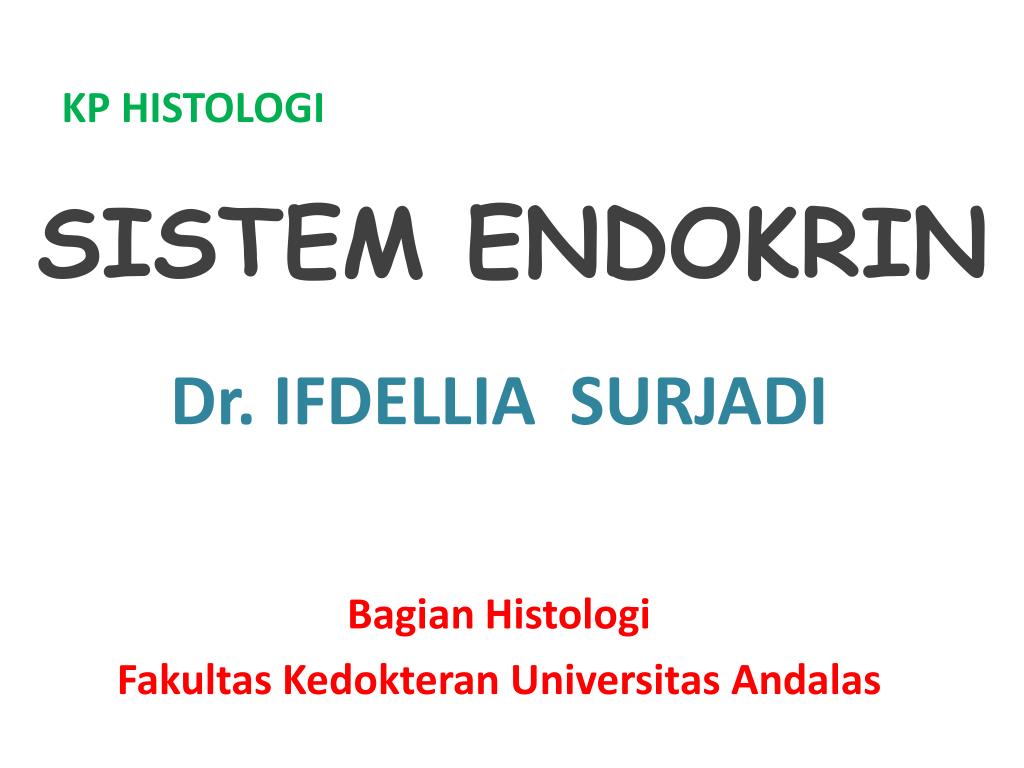 KP HISTOLOGI

SISTEM ENDOKRIN

Dr. IFDELLIA SURJADI

Bagian Histologi
Fakultas Kedokteran Universitas Andalas